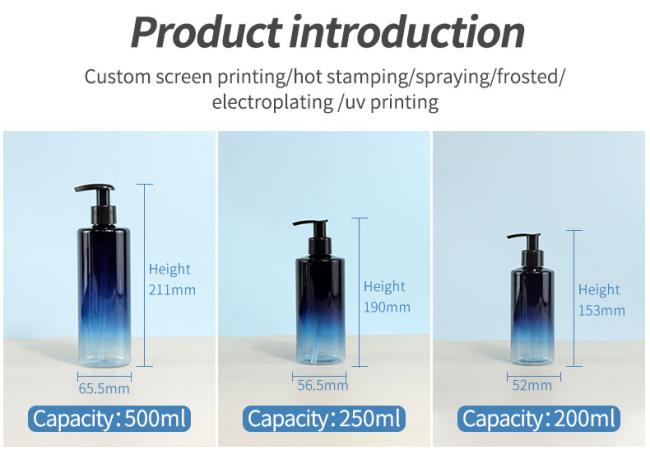 Product introduction

Custom screen printing/hot stamping/spraying/frosted/ electroplating /uv printing

Height 211mm

65.5mm

Capacity:500ml

Height 190mm

56.5mm

Capacity:250ml

Height 153mm

52mm

Capacity:200ml